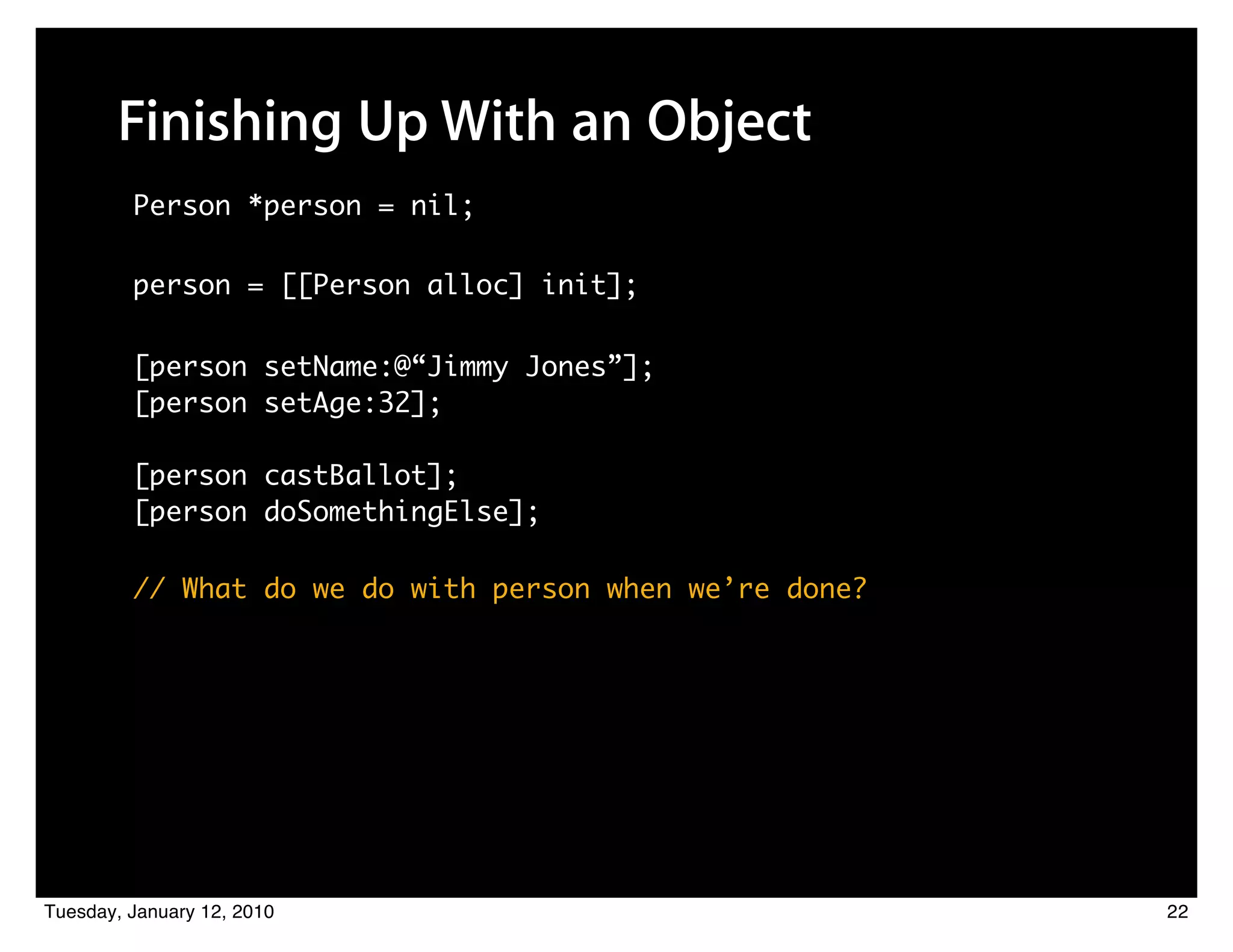 Finishing Up With an Object

Person *person = nil;

person = [[Person alloc] init];

[person setName:@“Jimmy Jones”];
[person setAge:32];

[person castBallot];
[person doSomethingElse];

// What do we do with person when we’re done?

Tuesday, January 12, 2010

22